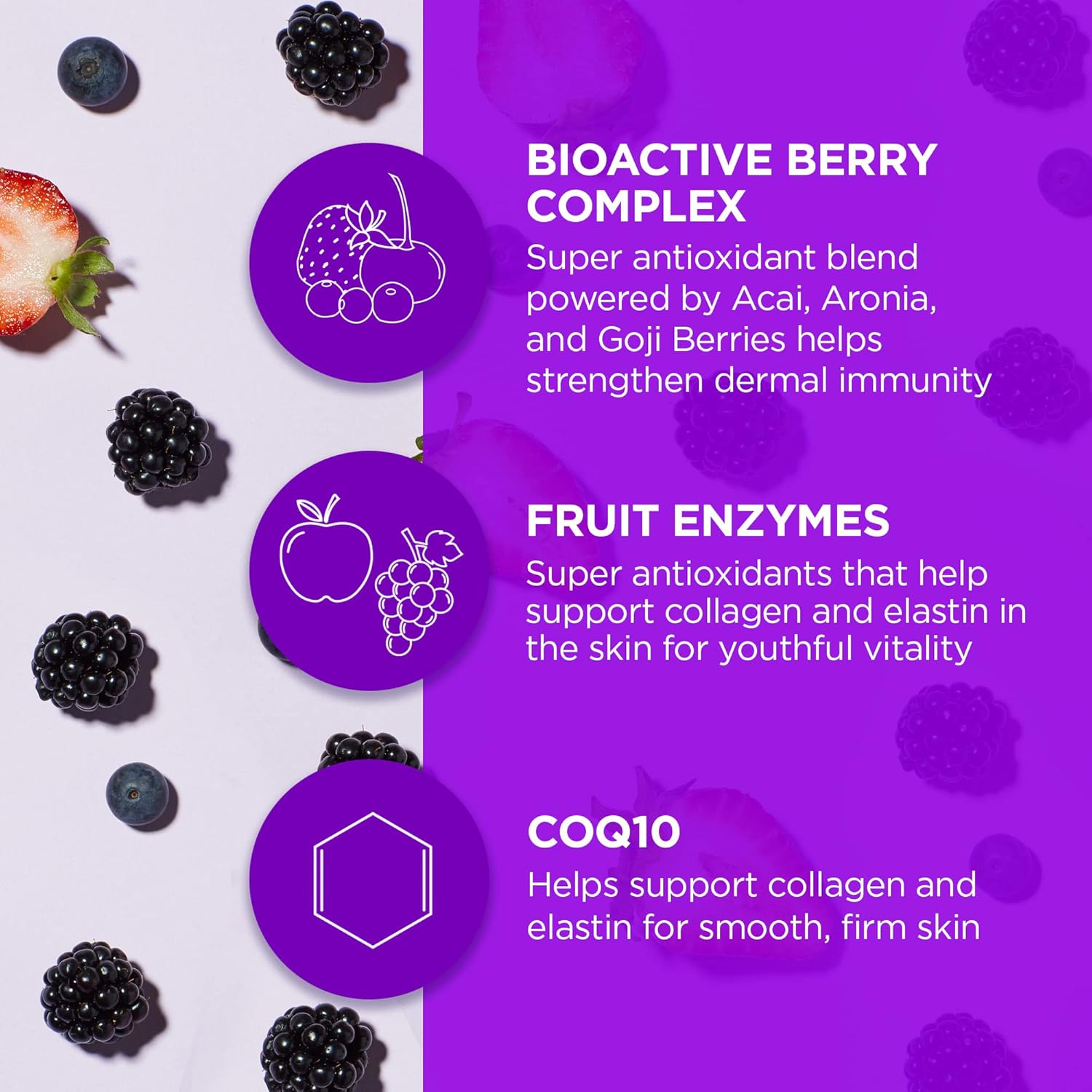 BIOACTIVE BERRY COMPLEX
Super antioxidant blend powered by Acai, Aronia, and Goji Berries helps strengthen dermal immunity

FRUIT ENZYMES
Super antioxidants that help support collagen and elastin in the skin for youthful vitality

COQ10
Helps support collagen and elastin for smooth, firm skin